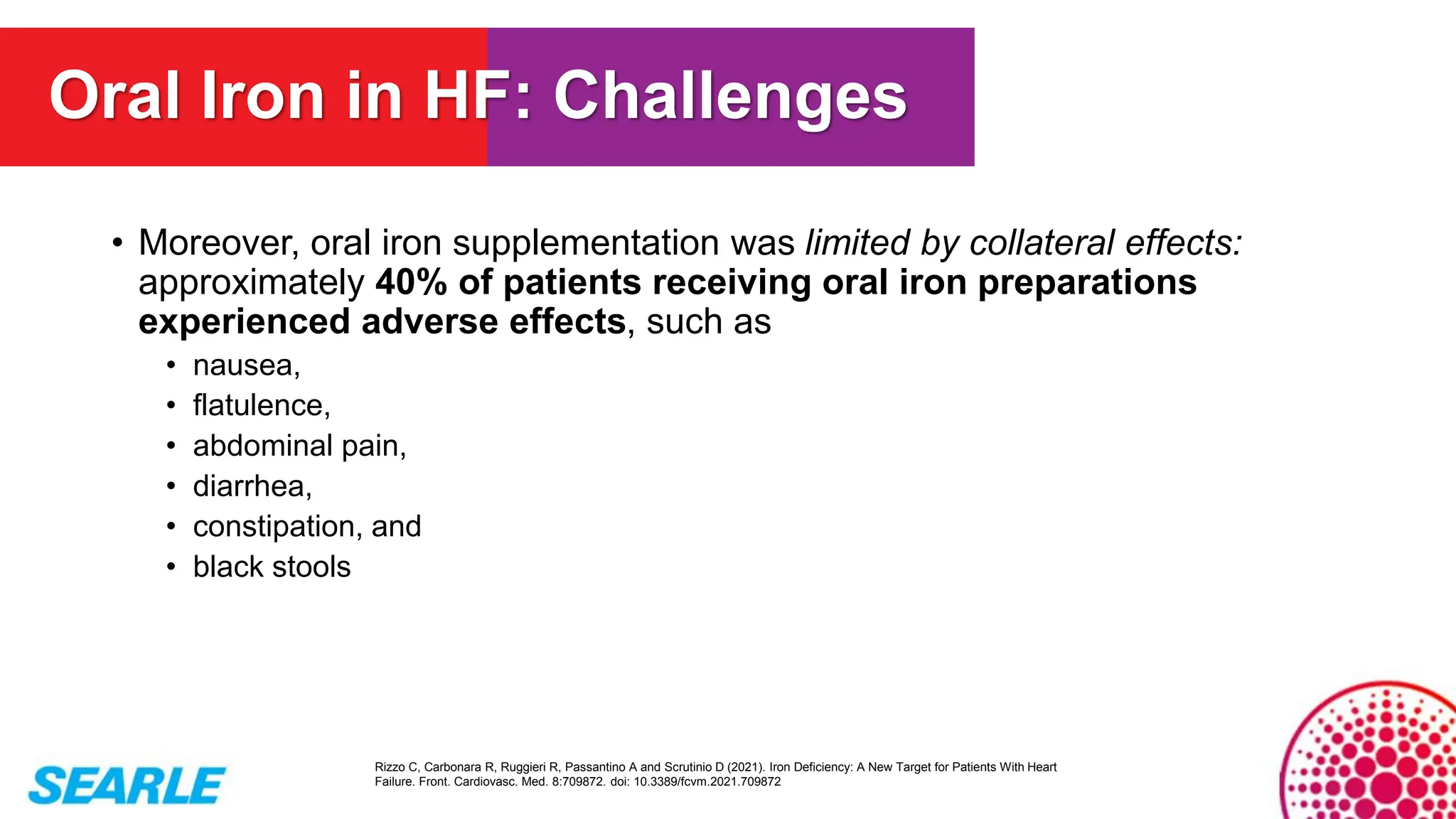 Oral Iron in HF: Challenges

• Moreover, oral iron supplementation was limited by collateral effects: approximately 40% of patients receiving oral iron preparations experienced adverse effects, such as

• nausea,
• flatulence,
• abdominal pain,
• diarrhea,
• constipation, and
• black stools

SEARLE

Rizzo C, Carbonara R, Ruggieri R, Passantino A and Scrutinio D (2021). Iron Deficiency: A New Target for Patients With Heart Failure. Front. Cardiovasc. Med. 8:709872. doi: 10.3389/fcvm.2021.709872